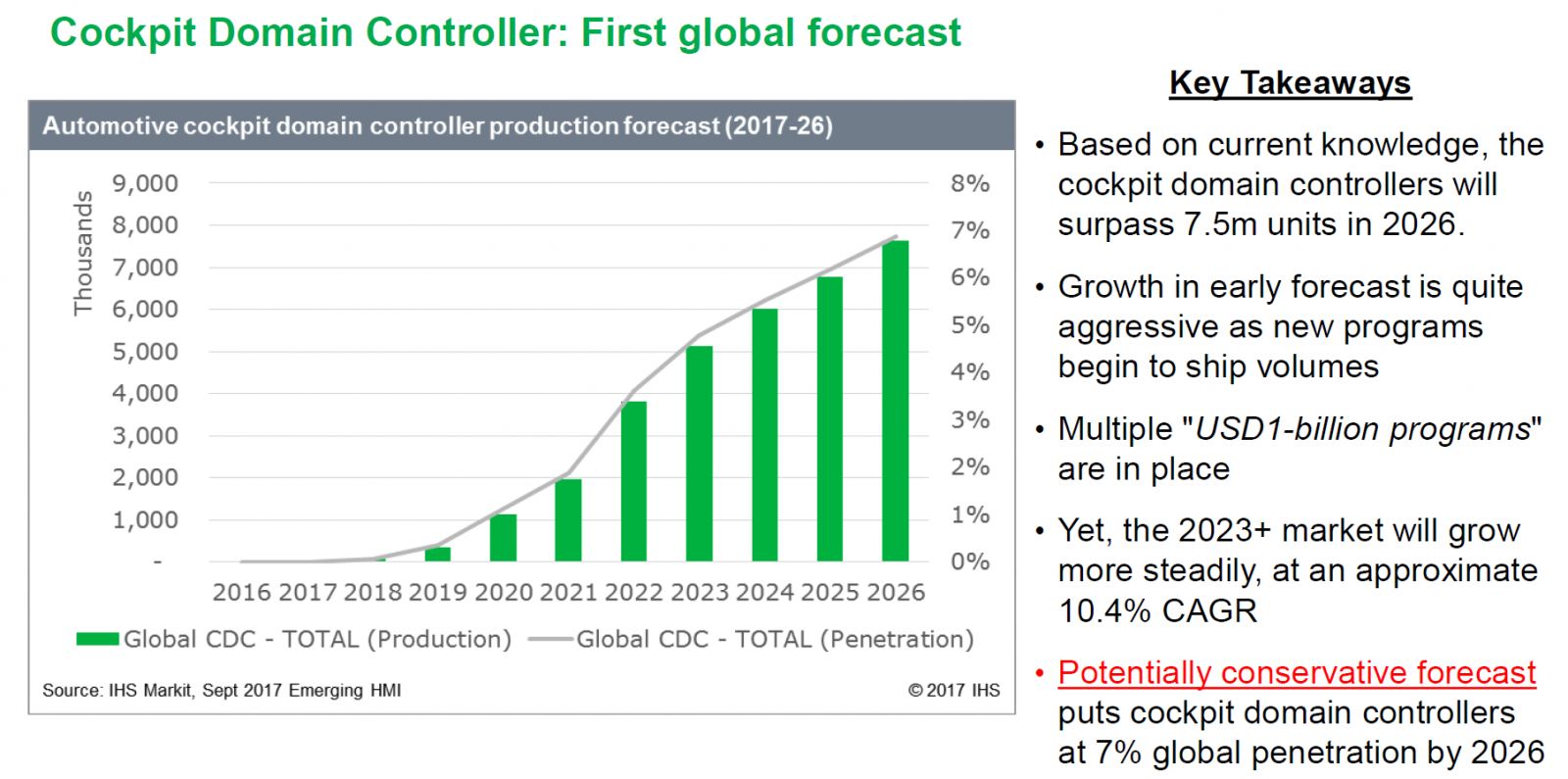 Cockpit Domain Controller: First global forecast

Automotive cockpit domain controller production forecast (2017-26)

Thousands

9,000
8,000
7,000
6,000
5,000
4,000
3,000
2,000
1,000
-

8%
7%
6%
5%
4%
3%
2%
1%
0%

2016 2017 2018 2019 2020 2021 2022 2023 2024 2025 2026

Global CDC - TOTAL (Production) Global CDC - TOTAL (Penetration)

Source: IHS Markit, Sept 2017 Emerging HMI

© 2017 IHS

Key Takeaways

• Based on current knowledge, the cockpit domain controllers will surpass 7.5m units in 2026.

• Growth in early forecast is quite aggressive as new programs begin to ship volumes

• Multiple "USD1-billion programs" are in place

• Yet, the 2023+ market will grow more steadily, at an approximate 10.4% CAGR

• Potentially conservative forecast puts cockpit domain controllers at 7% global penetration by 2026